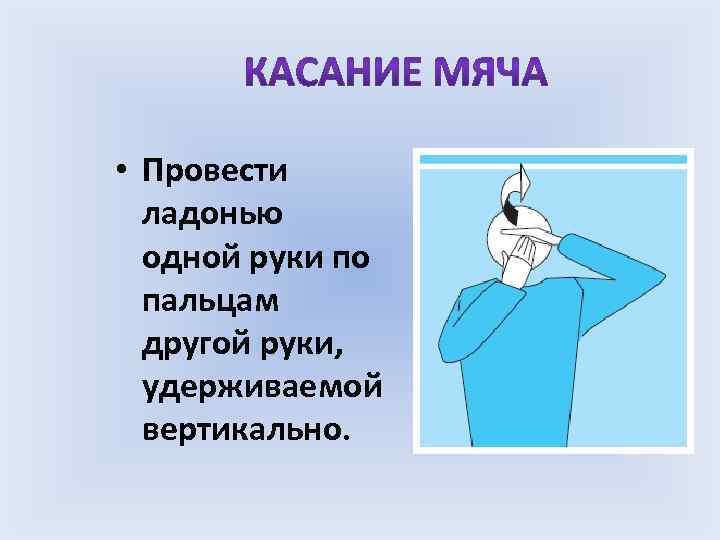 КАСАНИЕ МЯЧА

• Провести ладонью одной руки по пальцам другой руки, удерживаемой вертикально.